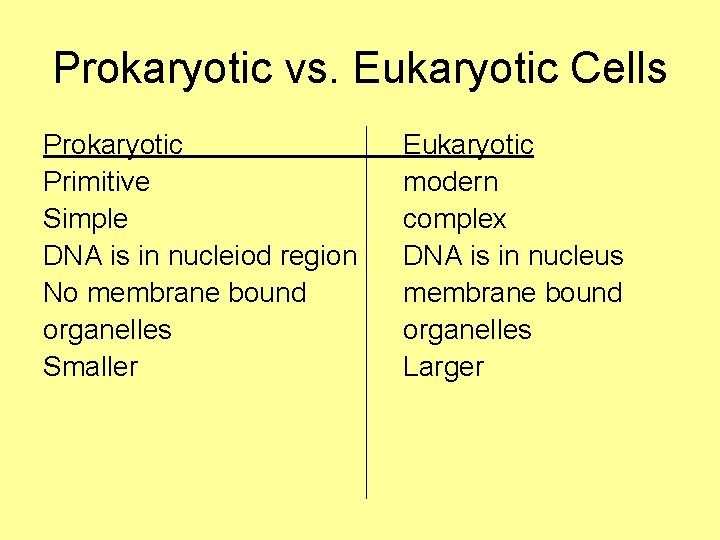 Prokaryotic vs. Eukaryotic Cells

| Prokaryotic | Eukaryotic |
|---|---|
| Primitive | modern |
| Simple | complex |
| DNA is in nucleiod region | DNA is in nucleus |
| No membrane bound organelles | membrane bound organelles |
| Smaller | Larger |